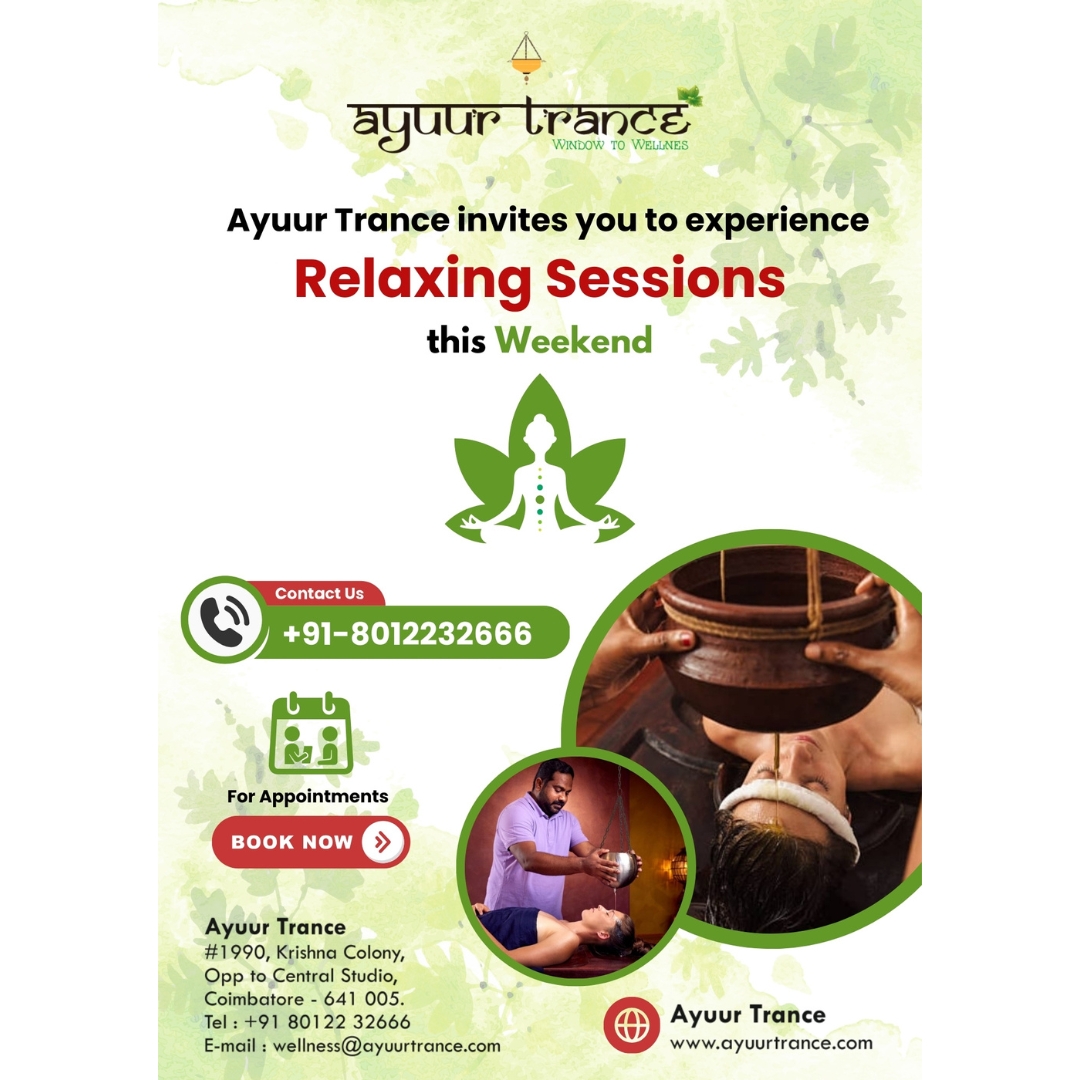 ayuur trance
WINDOW TO WELLNES

Ayuur Trance invites you to experience
Relaxing Sessions
this Weekend

Contact Us
+91-8012232666

For Appointments
BOOK NOW

Ayuur Trance
#1990, Krishna Colony,
Opp to Central Studio,
Coimbatore - 641 005.
Tel : +91 80122 32666
E-mail : wellness@ayuurtrance.com

Ayuur Trance
www.ayuurtrance.com